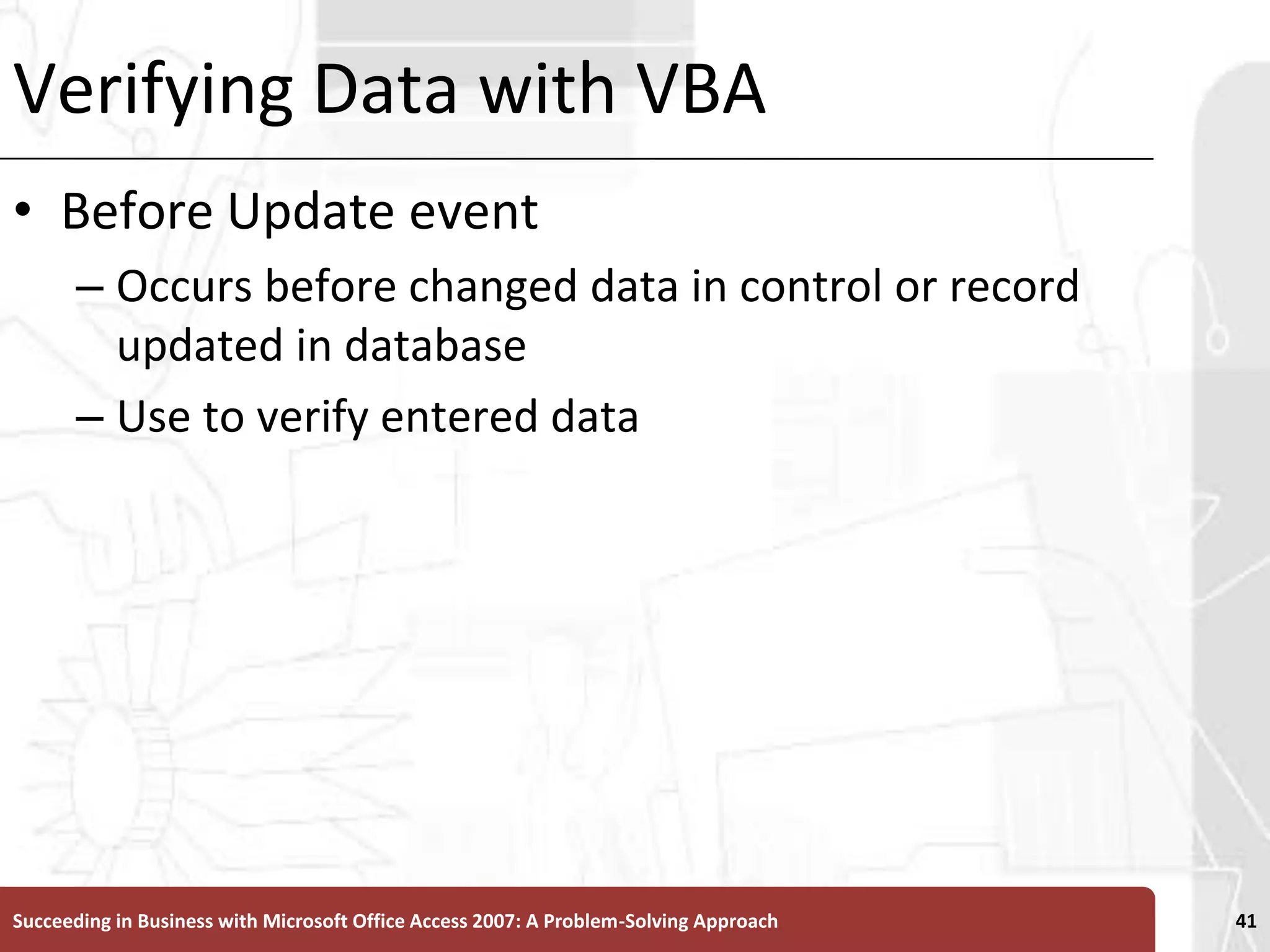 Verifying Data with VBA

• Before Update event
  – Occurs before changed data in control or record updated in database
  – Use to verify entered data

Succeeding in Business with Microsoft Office Access 2007: A Problem-Solving Approach

41